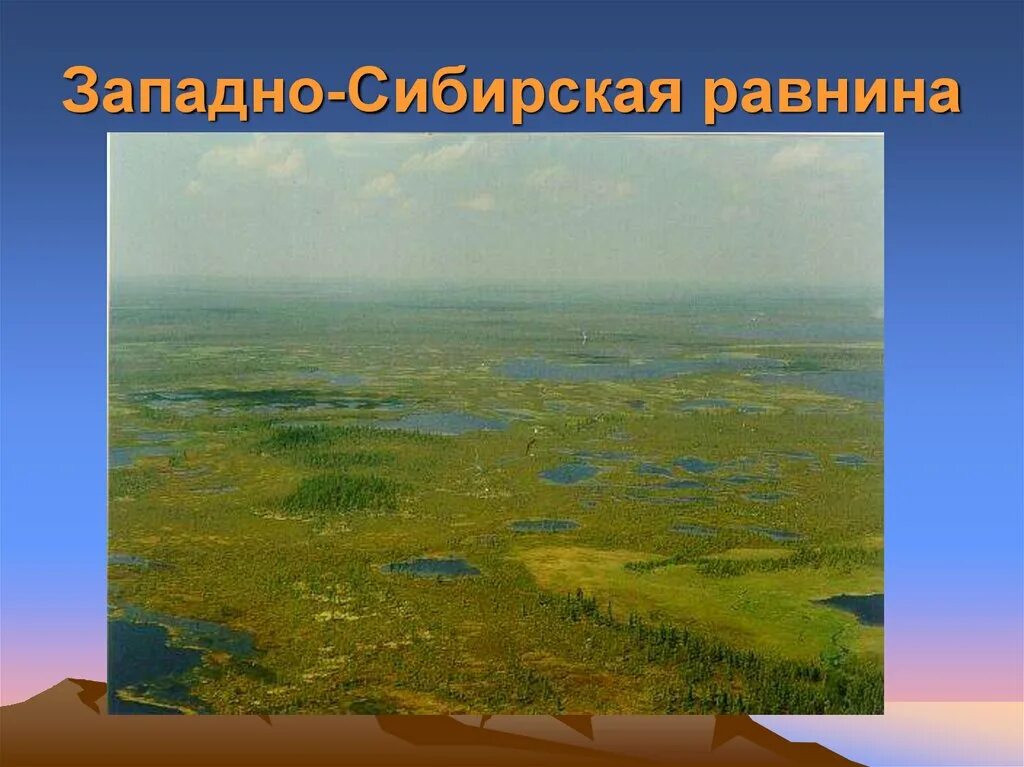 Западно-Сибирская равнина